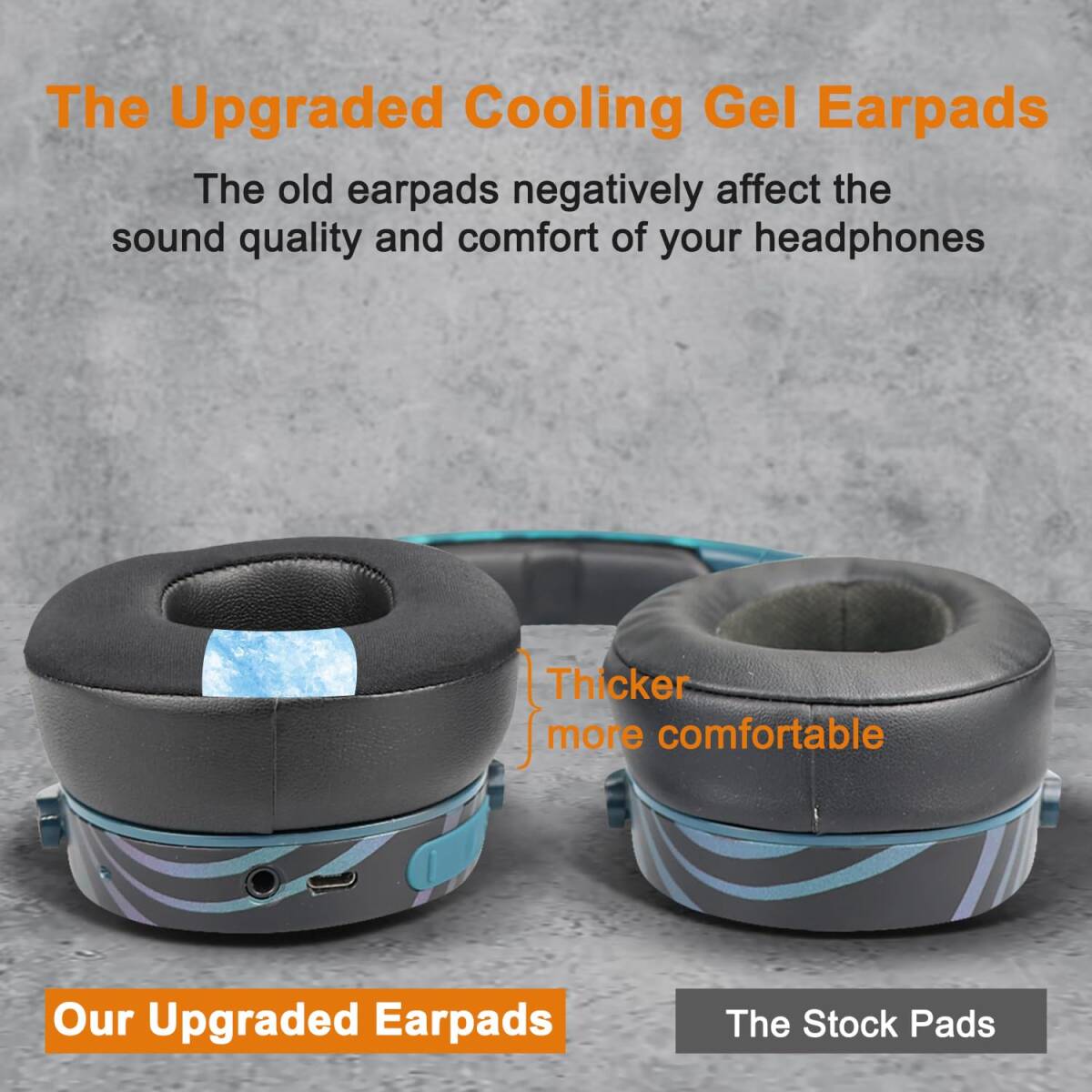 The Upgraded Cooling Gel Earpads

The old earpads negatively affect the sound quality and comfort of your headphones

Thicker
more comfortable

Our Upgraded Earpads

The Stock Pads